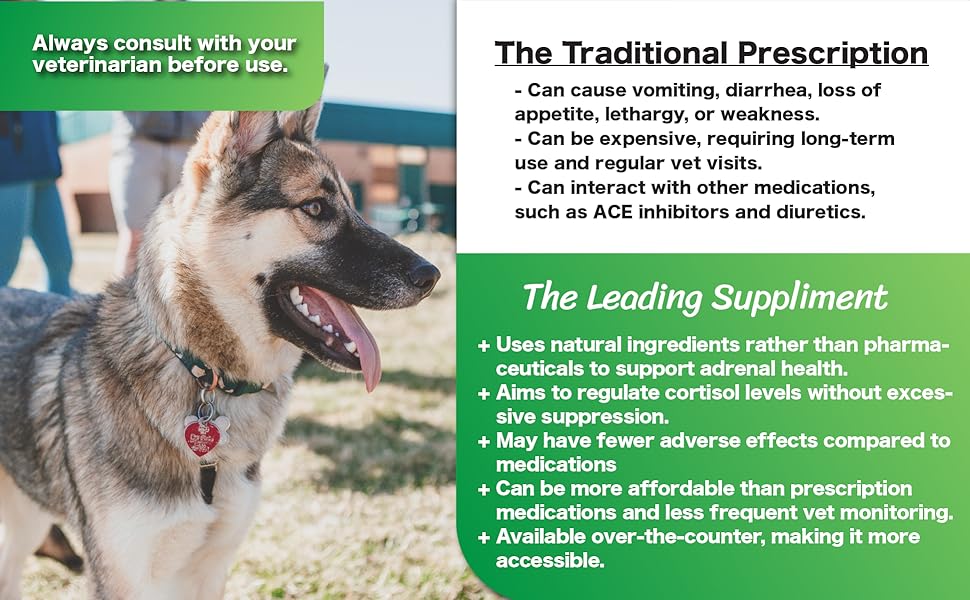 Always consult with your veterinarian before use.

The Traditional Prescription

- Can cause vomiting, diarrhea, loss of appetite, lethargy, or weakness.
- Can be expensive, requiring long-term use and regular vet visits.
- Can interact with other medications, such as ACE inhibitors and diuretics.

The Leading Suppliment

+ Uses natural ingredients rather than pharmaceuticals to support adrenal health.
+ Aims to regulate cortisol levels without excessive suppression.
+ May have fewer adverse effects compared to medications
+ Can be more affordable than prescription medications and less frequent vet monitoring.
+ Available over-the-counter, making it more accessible.